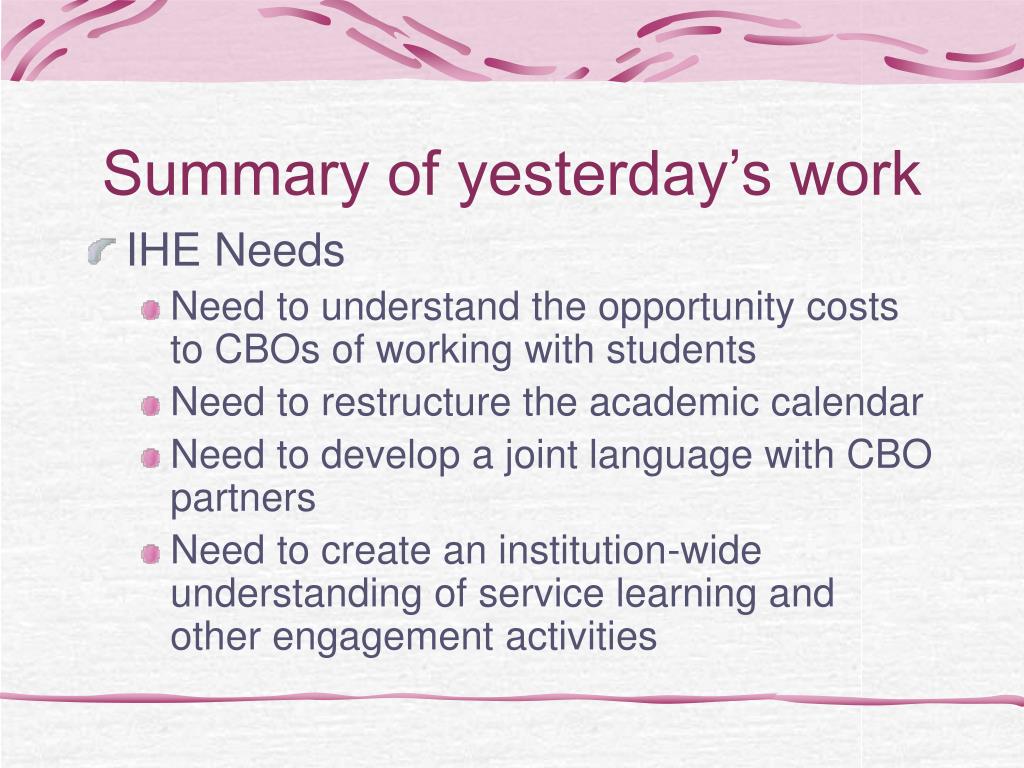 Summary of yesterday’s work

IHE Needs

Need to understand the opportunity costs to CBOs of working with students

Need to restructure the academic calendar

Need to develop a joint language with CBO partners

Need to create an institution-wide understanding of service learning and other engagement activities